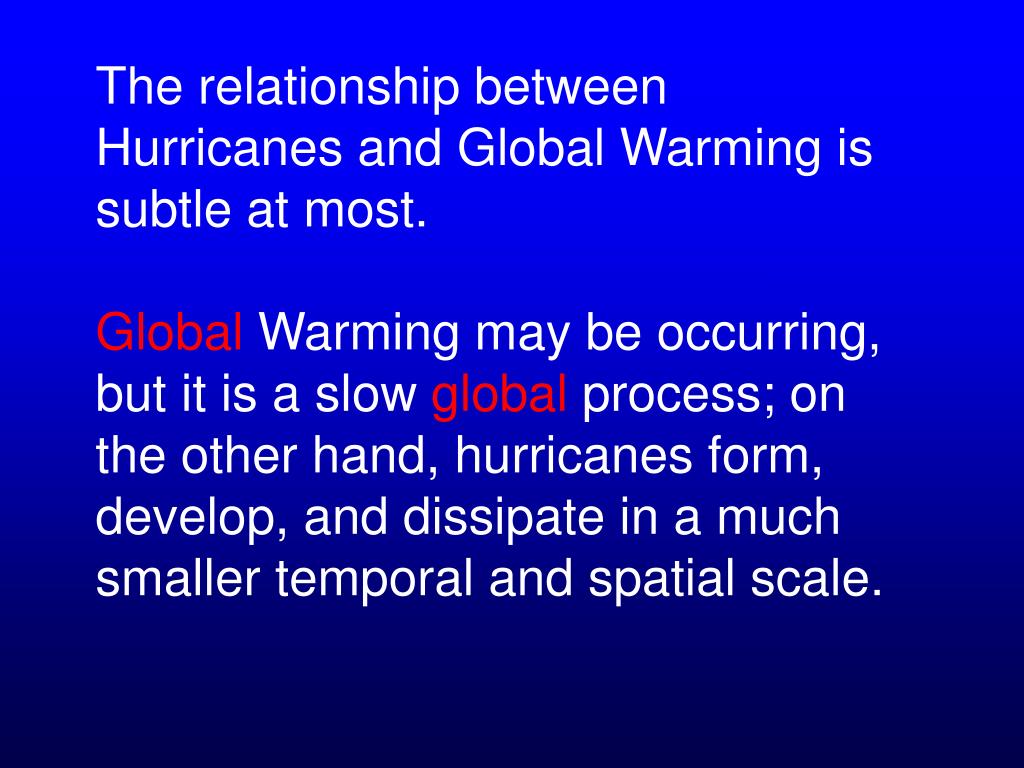 The relationship between Hurricanes and Global Warming is subtle at most.

Global Warming may be occurring, but it is a slow global process; on the other hand, hurricanes form, develop, and dissipate in a much smaller temporal and spatial scale.